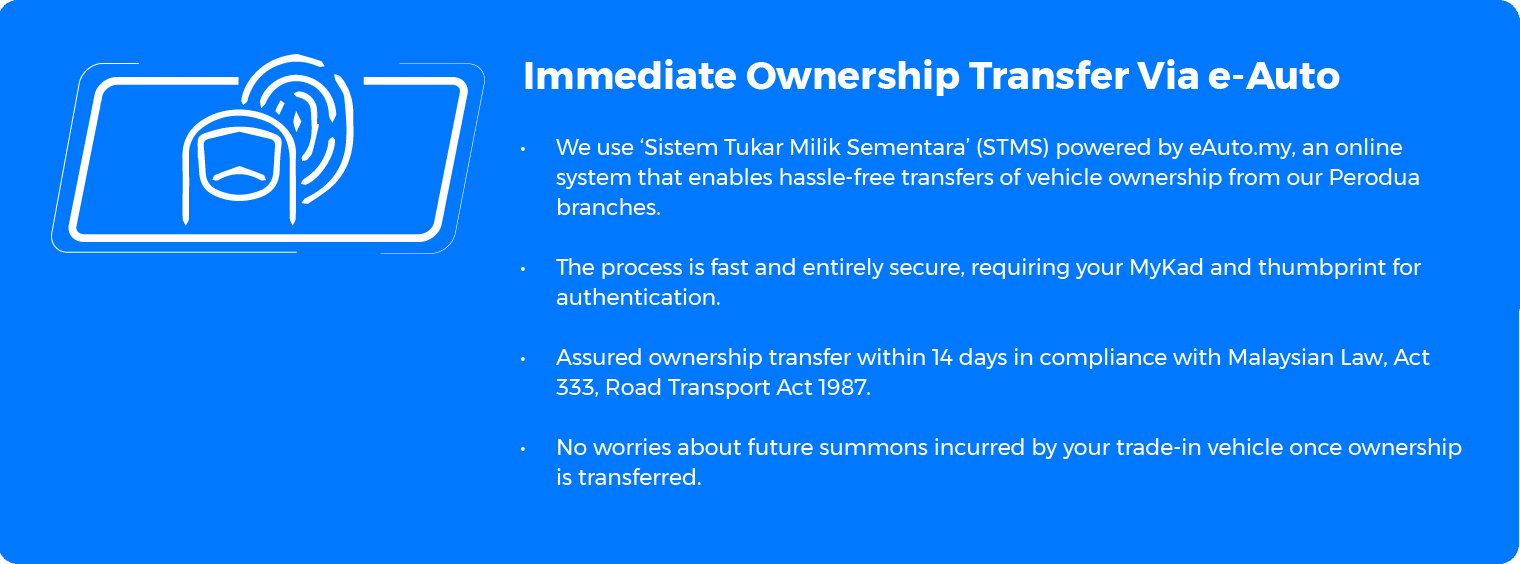 Immediate Ownership Transfer Via e-Auto

• We use ‘Sistem Tukar Milik Sementara’ (STMS) powered by eAuto.my, an online system that enables hassle-free transfers of vehicle ownership from our Perodua branches.

• The process is fast and entirely secure, requiring your MyKad and thumbprint for authentication.

• Assured ownership transfer within 14 days in compliance with Malaysian Law, Act 333, Road Transport Act 1987.

• No worries about future summons incurred by your trade-in vehicle once ownership is transferred.